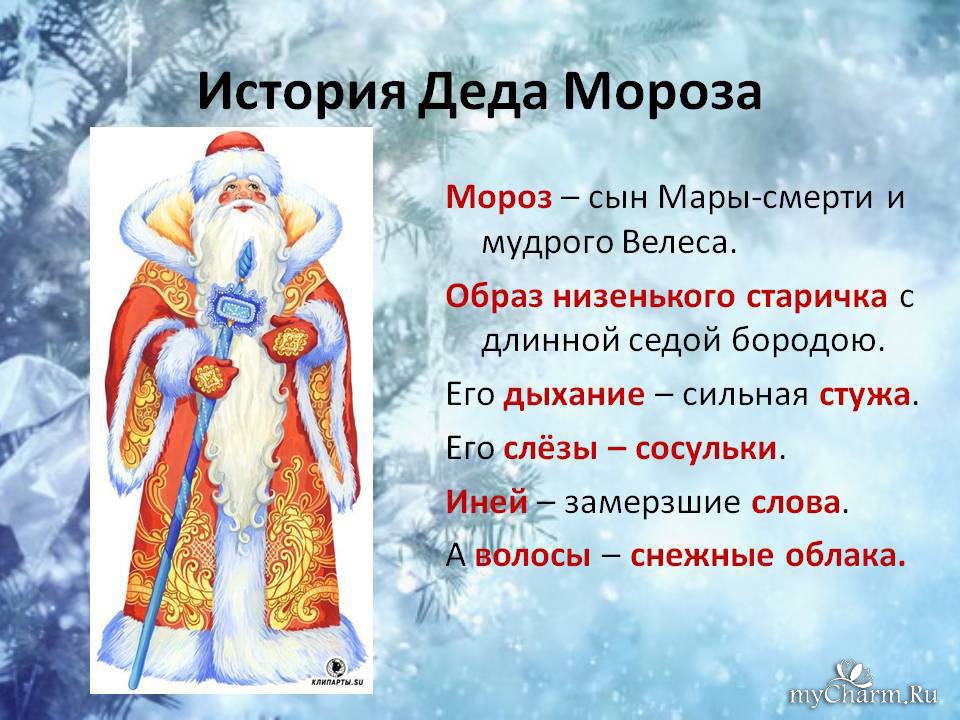 История Деда Мороза

КЛИПАРТЫ.SU

Мороз – сын Мары-смерти и мудрого Велеса.

Образ низенького старичка с длинной седой бородою.

Его дыхание – сильная стужа.

Его слёзы – сосульки.

Иней – замерзшие слова.

А волосы – снежные облака.

myCharm.Ru